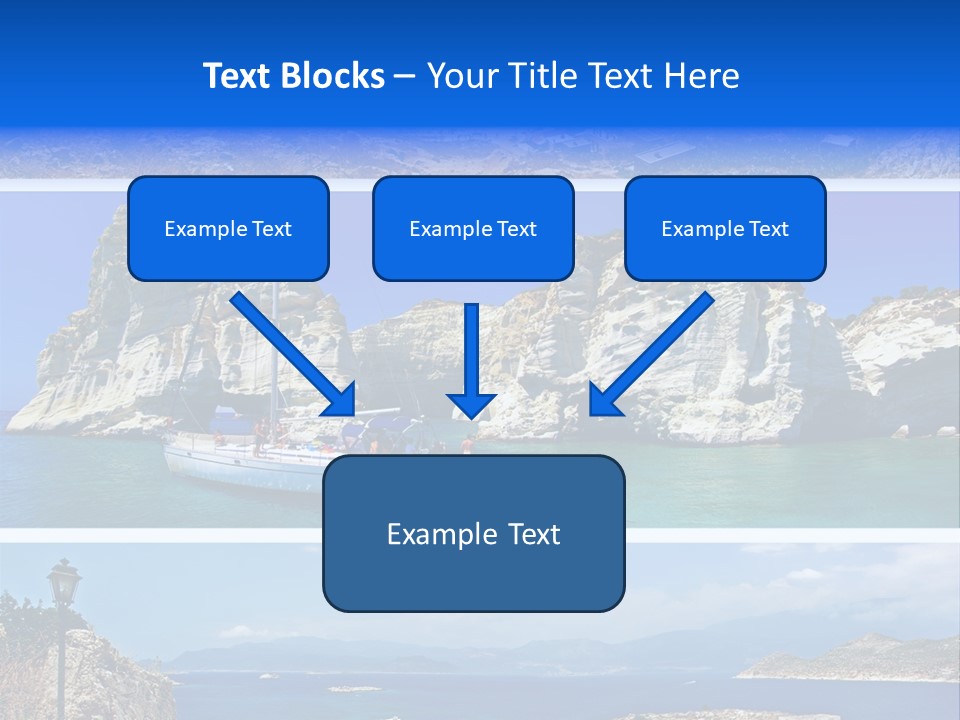 Text Blocks – Your Title Text Here

Example Text

Example Text

Example Text

Example Text